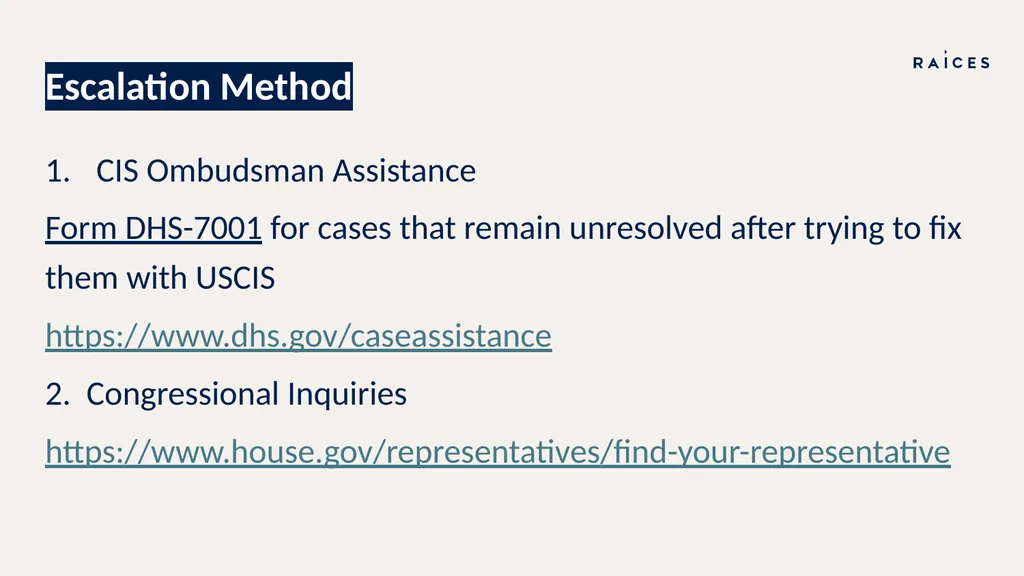 Escalation Method

RAICES

1. CIS Ombudsman Assistance

Form DHS-7001 for cases that remain unresolved after trying to fix them with USCIS

https://www.dhs.gov/caseassistance

2. Congressional Inquiries

https://www.house.gov/representatives/find-your-representative